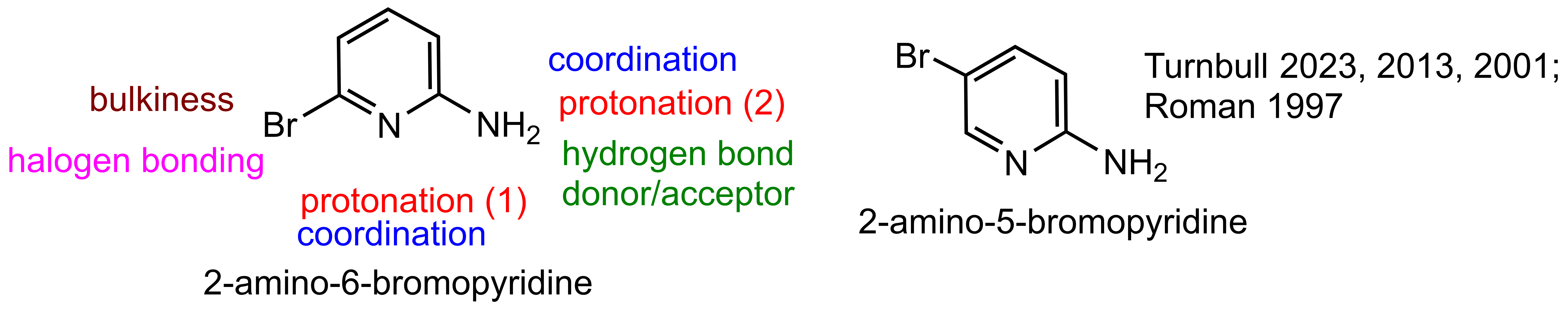 bulkiness

halogen bonding

Br

N

$NH_2$

coordination

protonation (2)

hydrogen bond donor/acceptor

protonation (1)

coordination

2-amino-6-bromopyridine

Br

N

$NH_2$

Turnbull 2023, 2013, 2001; Roman 1997

2-amino-5-bromopyridine